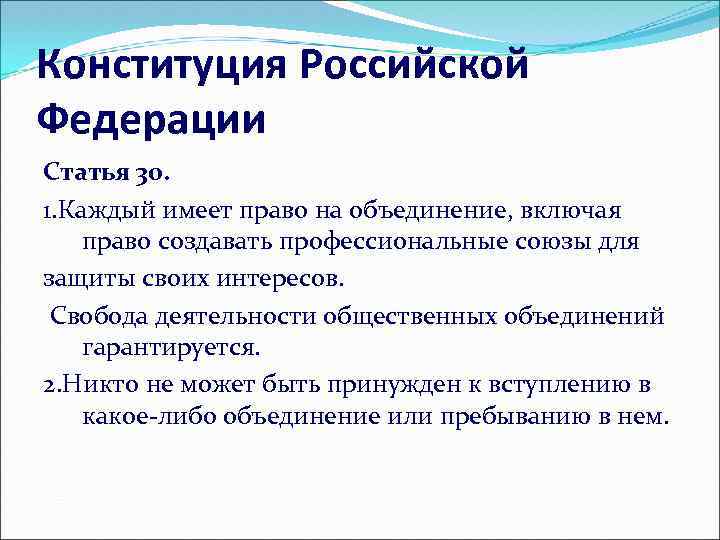 Конституция Российской Федерации

Статья 30.

1.Каждый имеет право на объединение, включая право создавать профессиональные союзы для

защиты своих интересов.

Свобода деятельности общественных объединений гарантируется.

2.Никто не может быть принужден к вступлению в какое-либо объединение или пребыванию в нем.